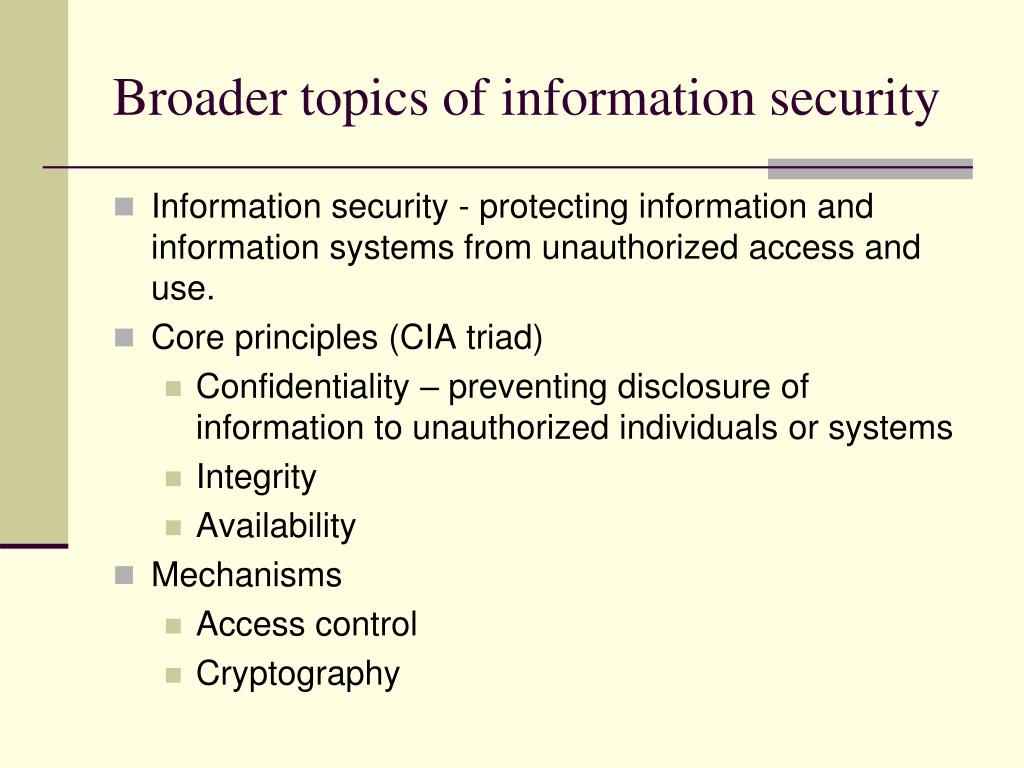 Broader topics of information security

- Information security - protecting information and information systems from unauthorized access and use.
- Core principles (CIA triad)
  - Confidentiality – preventing disclosure of information to unauthorized individuals or systems
  - Integrity
  - Availability
- Mechanisms
  - Access control
  - Cryptography